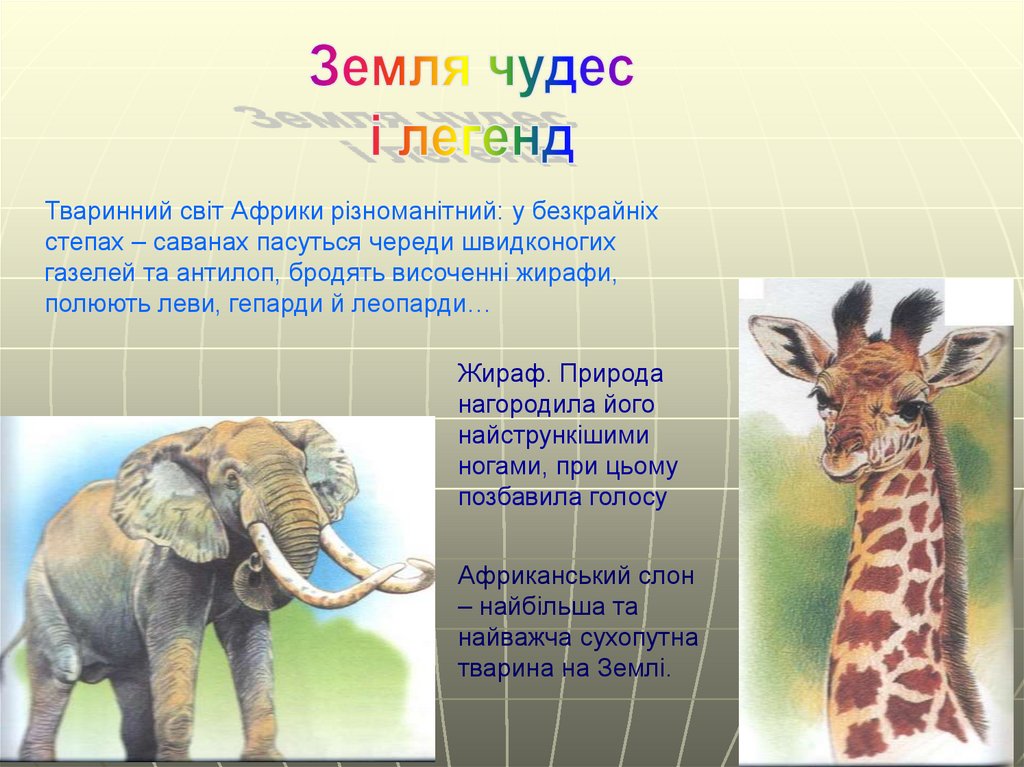 Земля чудес
і легенд

Тваринний світ Африки різноманітний: у безкрайніх степах – саванах пасуться череди швидконогих газелей та антилоп, бродять височенні жирафи, полюють леви, гепарди й леопарди…

Жираф. Природа нагородила його найстрункішими ногами, при цьому позбавила голосу

Африканський слон – найбільша та найважча сухопутна тварина на Землі.